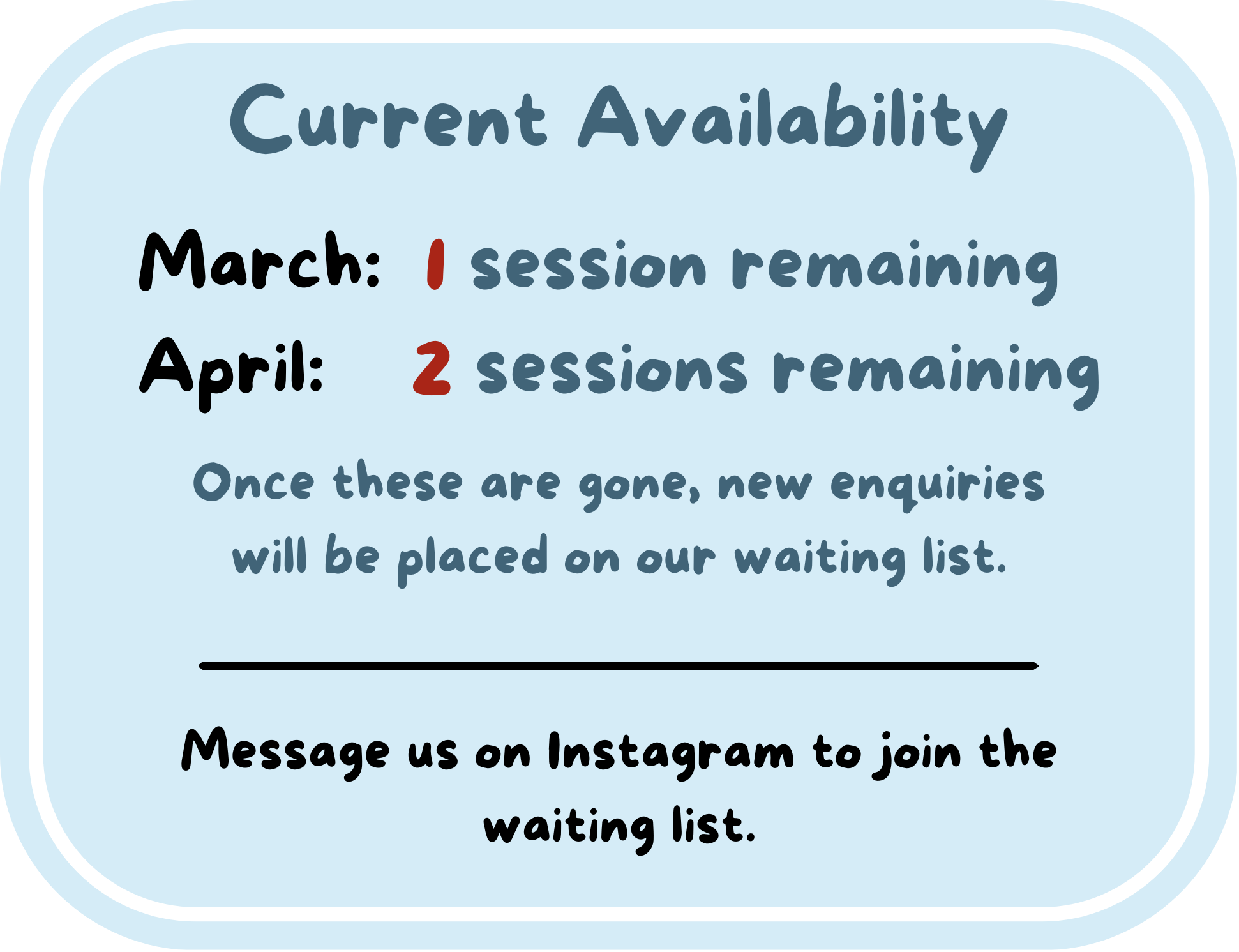 Current Availability

March: 1 session remaining
April: 2 sessions remaining

Once these are gone, new enquiries will be placed on our waiting list.

Message us on Instagram to join the waiting list.